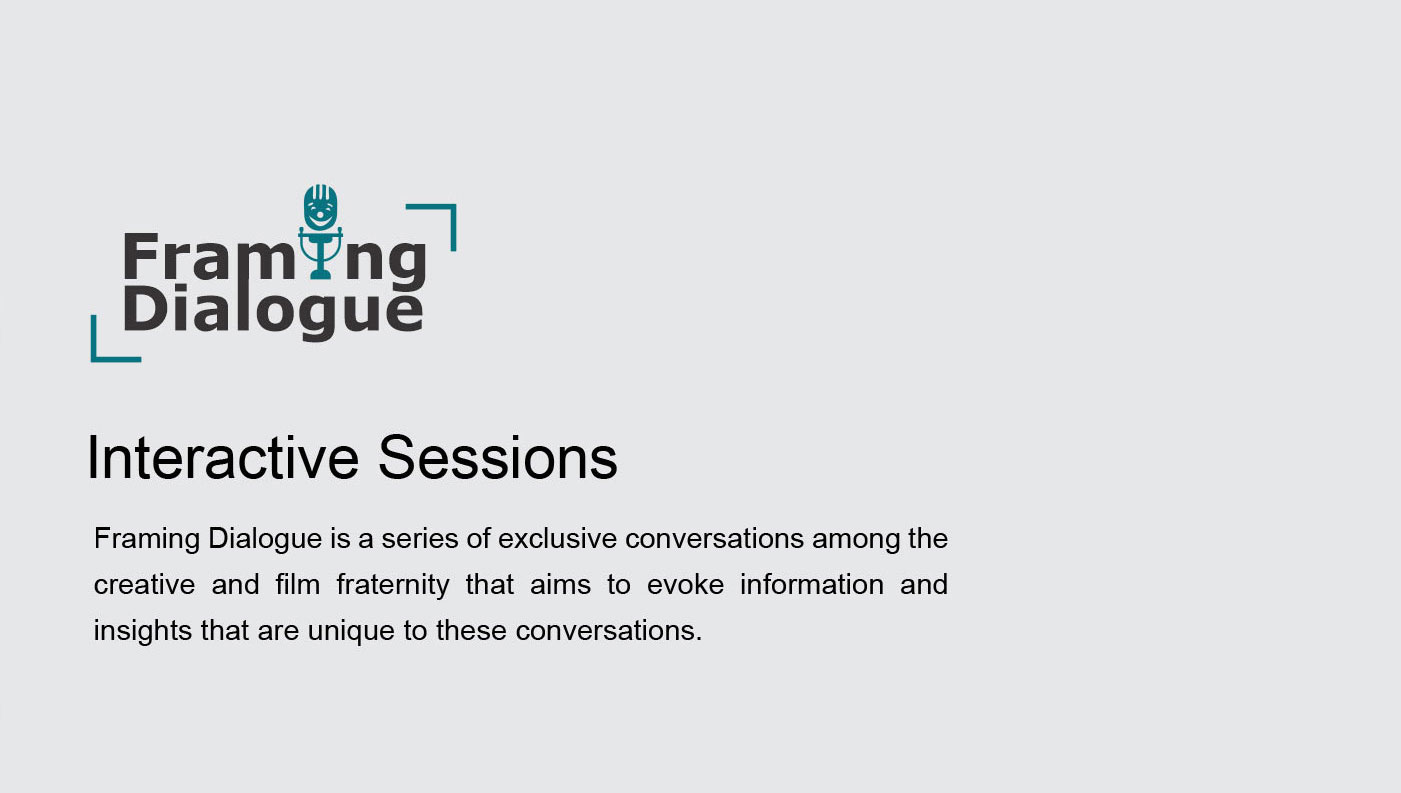 Framing Dialogue

Interactive Sessions

Framing Dialogue is a series of exclusive conversations among the creative and film fraternity that aims to evoke information and insights that are unique to these conversations.